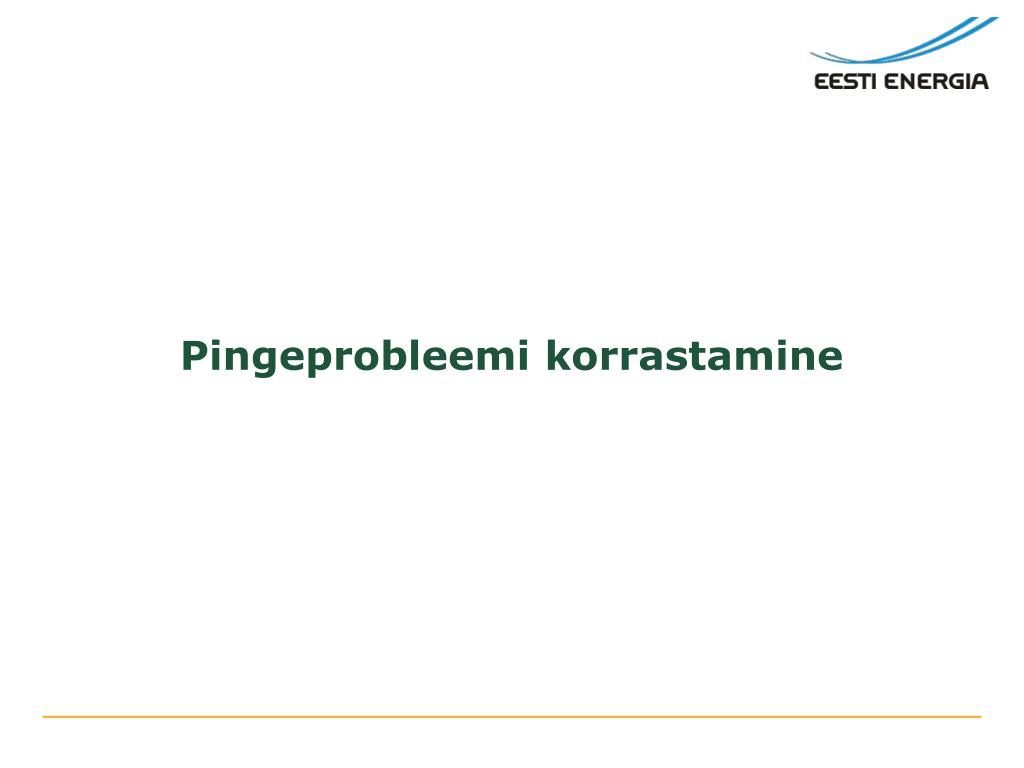 EESTI ENERGIA

Pingeprobleemi korrastamine